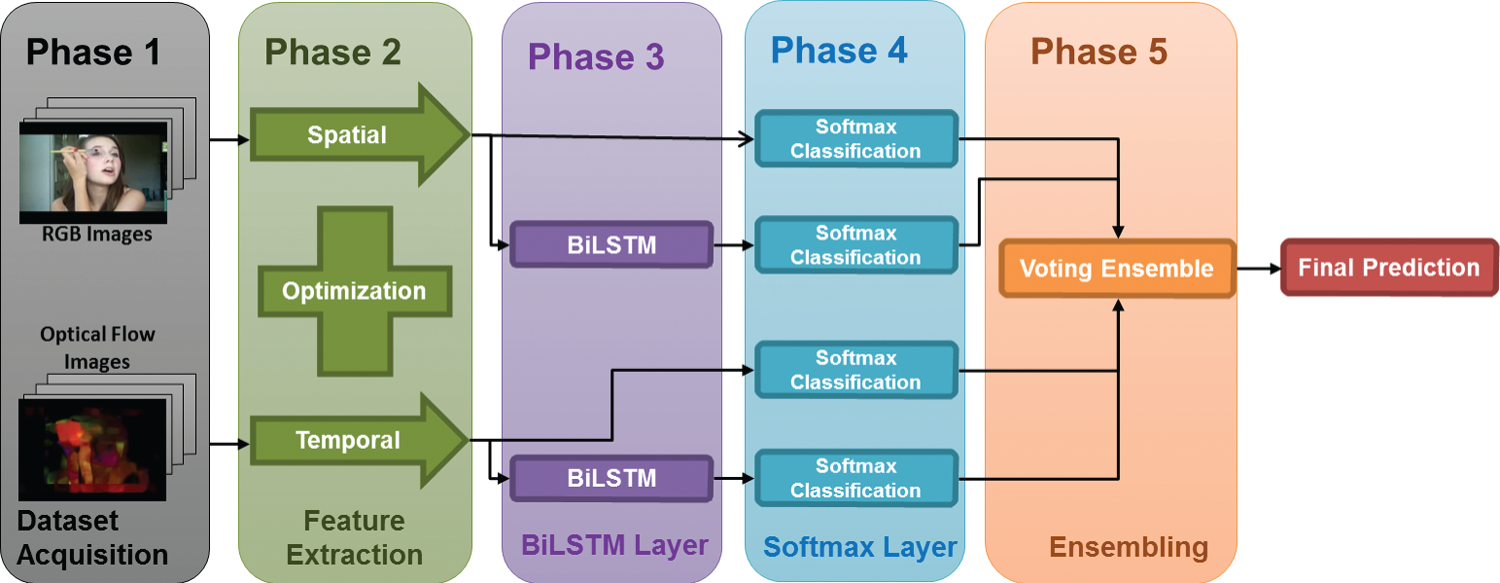 Phase 1

RGB Images

Optical Flow Images

Dataset Acquisition

Phase 2

Spatial

Optimization

Temporal

Feature Extraction

Phase 3

BiLSTM

BiLSTM

BiLSTM Layer

Phase 4

Softmax Classification

Softmax Classification

Softmax Classification

Softmax Classification

Softmax Layer

Phase 5

Voting Ensemble

Ensembling

Final Prediction